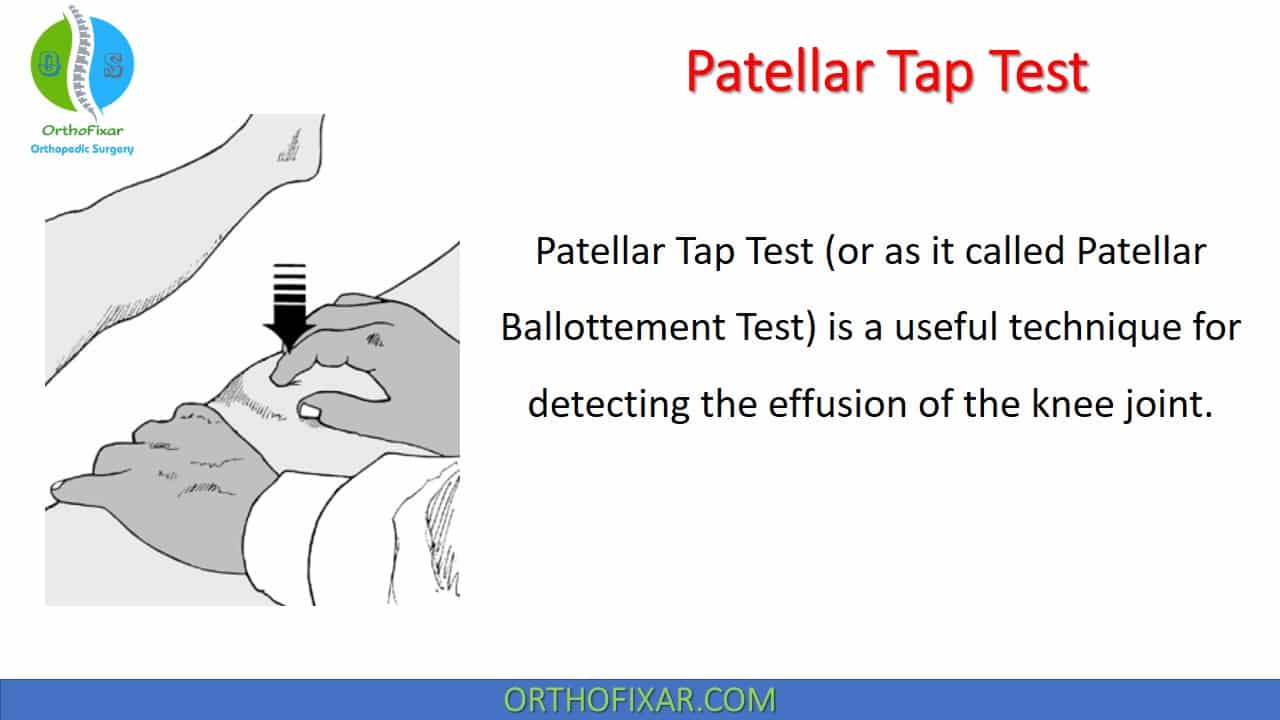 OrthoFixar
Orthopedic Surgery

Patellar Tap Test

Patellar Tap Test (or as it called Patellar Ballottement Test) is a useful technique for detecting the effusion of the knee joint.

ORTHOFIXAR.COM